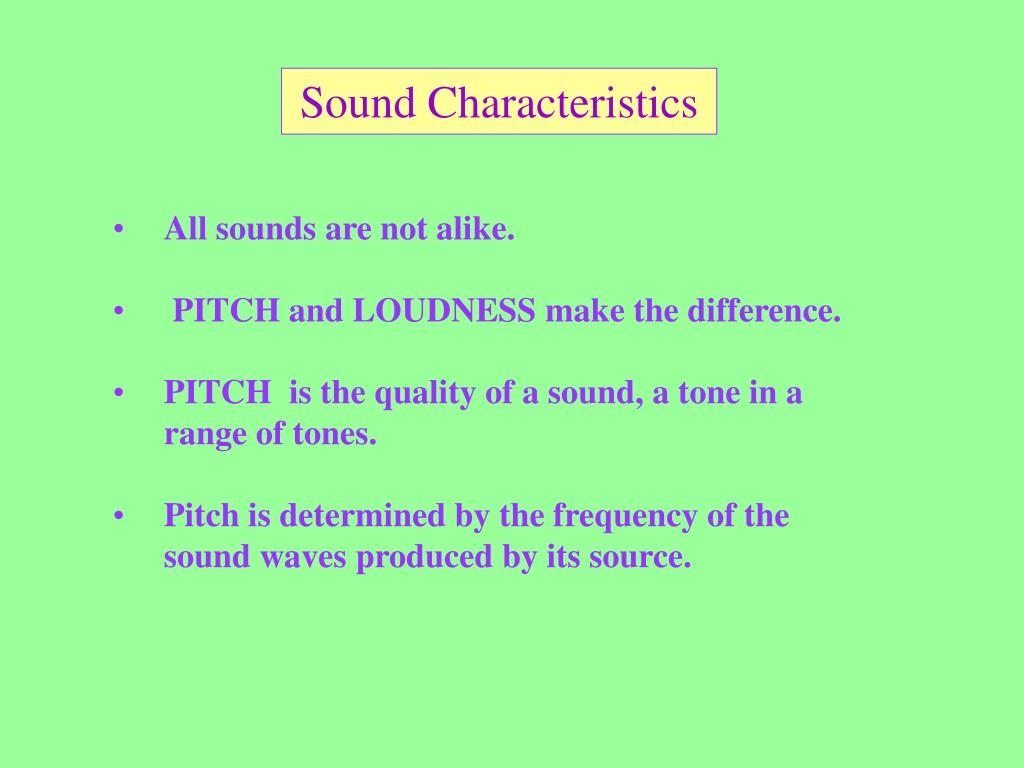 Sound Characteristics

• All sounds are not alike.

• PITCH and LOUDNESS make the difference.

• PITCH is the quality of a sound, a tone in a range of tones.

• Pitch is determined by the frequency of the sound waves produced by its source.